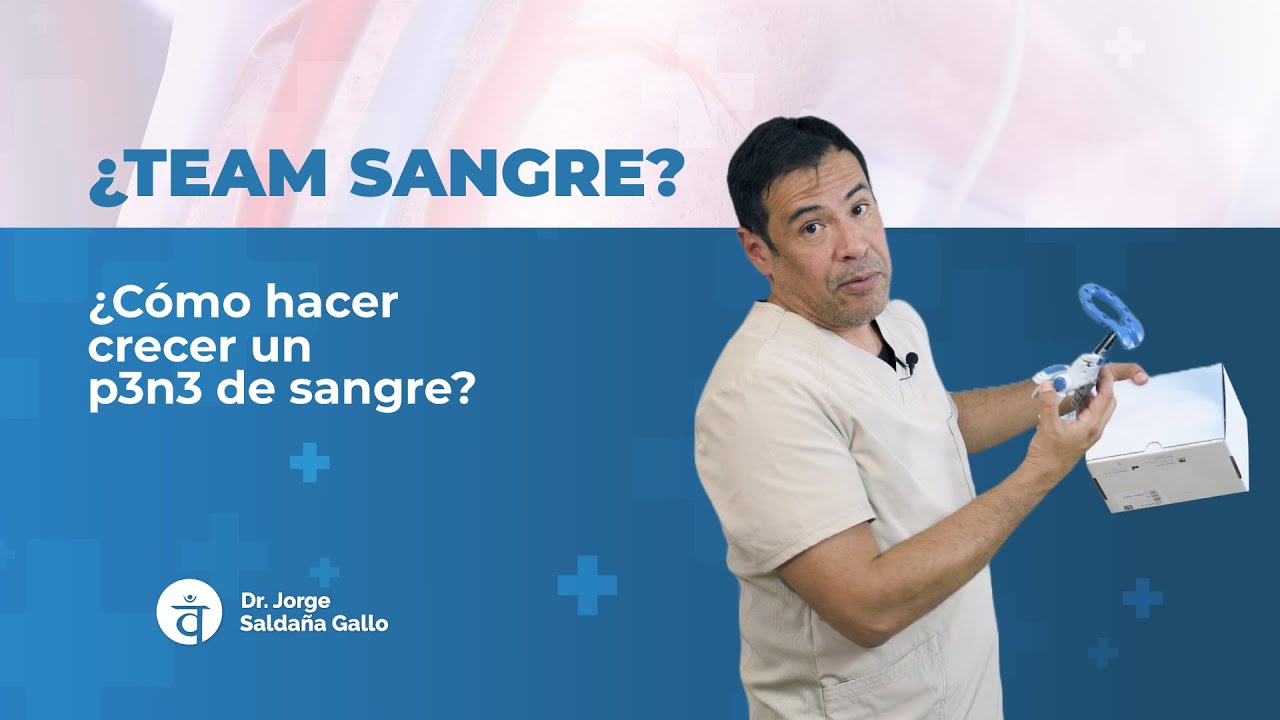 ¿TEAM SANGRE?

¿Cómo hacer crecer un p3n3 de sangre?

Dr. Jorge Saldaña Gallo